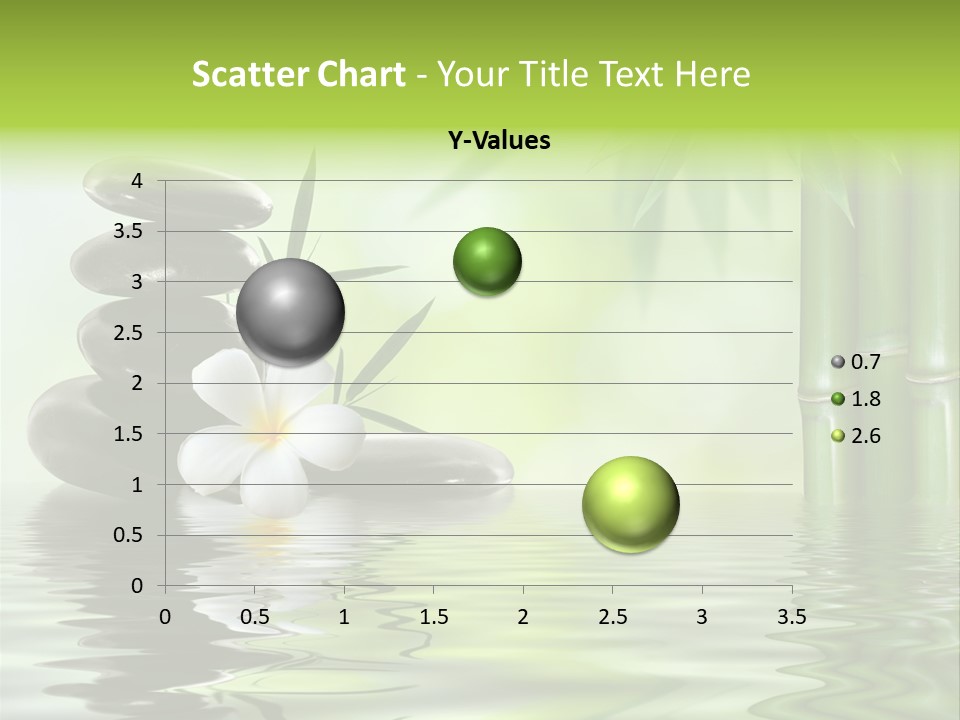 Scatter Chart - Your Title Text Here

Y-Values

4
3.5
3
2.5
2
1.5
1
0.5
0

0 0.5 1 1.5 2 2.5 3 3.5

0.7
1.8
2.6